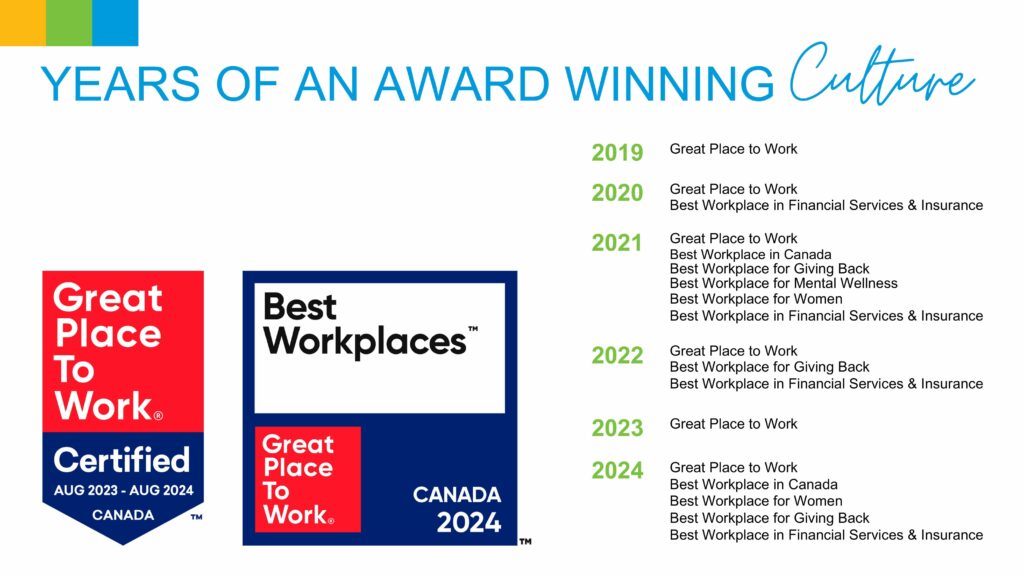 YEARS OF AN AWARD WINNING Culture

Great Place To Work®
Certified
AUG 2023 - AUG 2024
CANADA
™

Best Workplaces™
Great Place To Work®
CANADA
2024
™

2019 Great Place to Work

2020 Great Place to Work
Best Workplace in Financial Services & Insurance

2021 Great Place to Work
Best Workplace in Canada
Best Workplace for Giving Back
Best Workplace for Mental Wellness
Best Workplace for Women
Best Workplace in Financial Services & Insurance

2022 Great Place to Work
Best Workplace for Giving Back
Best Workplace in Financial Services & Insurance

2023 Great Place to Work

2024 Great Place to Work
Best Workplace in Canada
Best Workplace for Women
Best Workplace for Giving Back
Best Workplace in Financial Services & Insurance